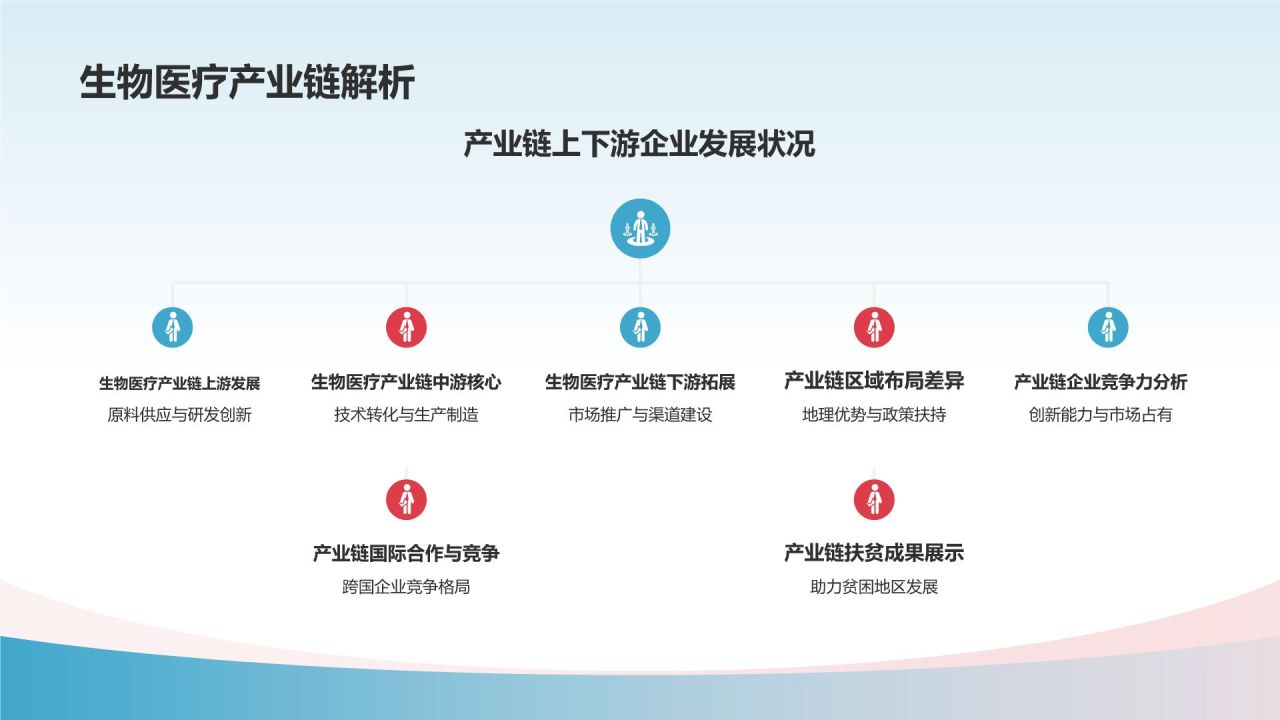 生物医疗产业链解析

产业链上下游企业发展状况

生物医疗产业链上游发展
原料供应与研发创新

生物医疗产业链中游核心
技术转化与生产制造

生物医疗产业链下游拓展
市场推广与渠道建设

产业链区域布局差异
地理优势与政策扶持

产业链企业竞争力分析
创新能力与市场占有

产业链国际合作与竞争
跨国企业竞争格局

产业链扶贫成果展示
助力贫困地区发展